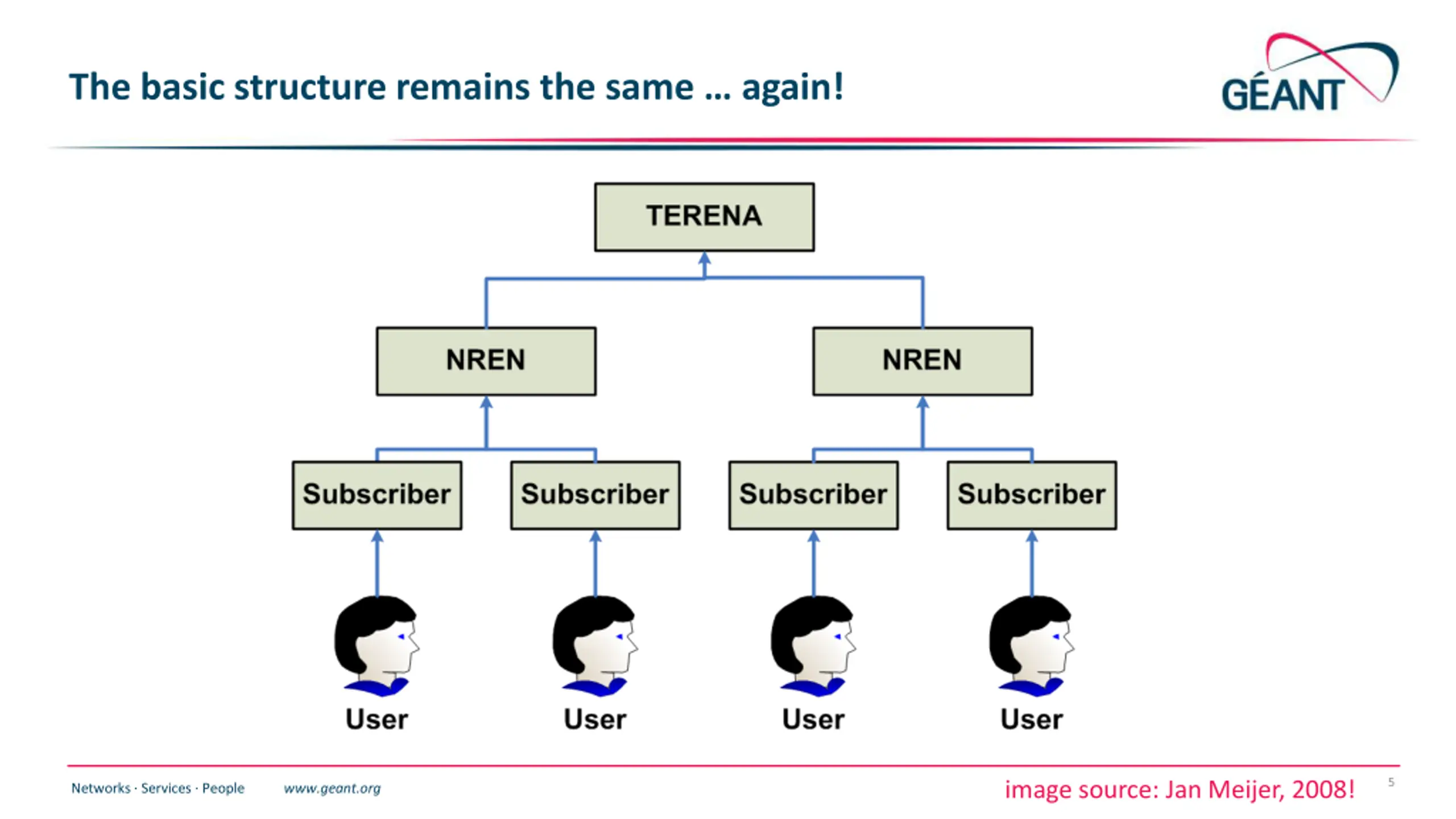 The basic structure remains the same … again!

GÉANT

TERENA

NREN

NREN

Subscriber

Subscriber

Subscriber

Subscriber

User

User

User

User

Networks · Services · People www.geant.org

image source: Jan Meijer, 2008!

5